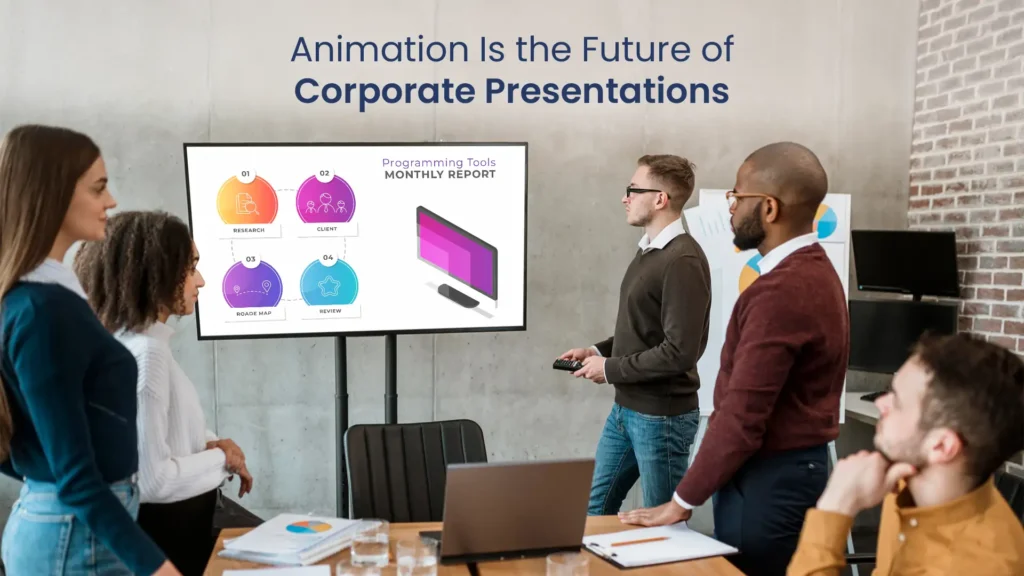 Animation Is the Future of
Corporate Presentations

Programming Tools
MONTHLY REPORT

01
RESEARCH

02
CLIENT

03
ROADE MAP

04
REVIEW